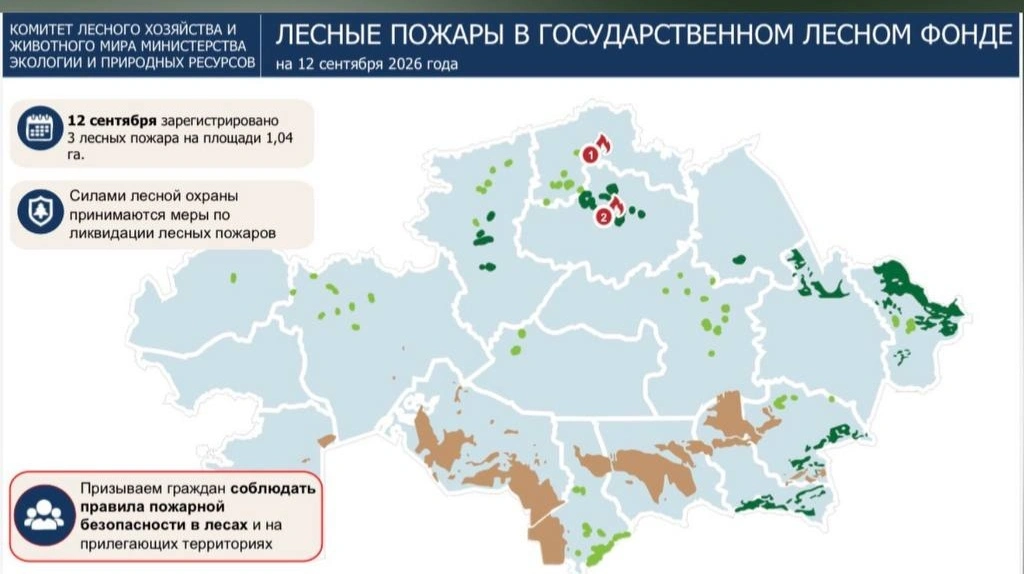 КОМИТЕТ ЛЕСНОГО ХОЗЯЙСТВА И ЖИВОТНОГО МИРА МИНИСТЕРСТВА ЭКОЛОГИИ И ПРИРОДНЫХ РЕСУРСОВ

ЛЕСНЫЕ ПОЖАРЫ В ГОСУДАРСТВЕННОМ ЛЕСНОМ ФОНДЕ
на 12 сентября 2026 года

12 сентября зарегистрировано 3 лесных пожара на площади 1,04 га.

Силами лесной охраны принимаются меры по ликвидации лесных пожаров

1

2

Призываем граждан соблюдать правила пожарной безопасности в лесах и на прилегающих территориях